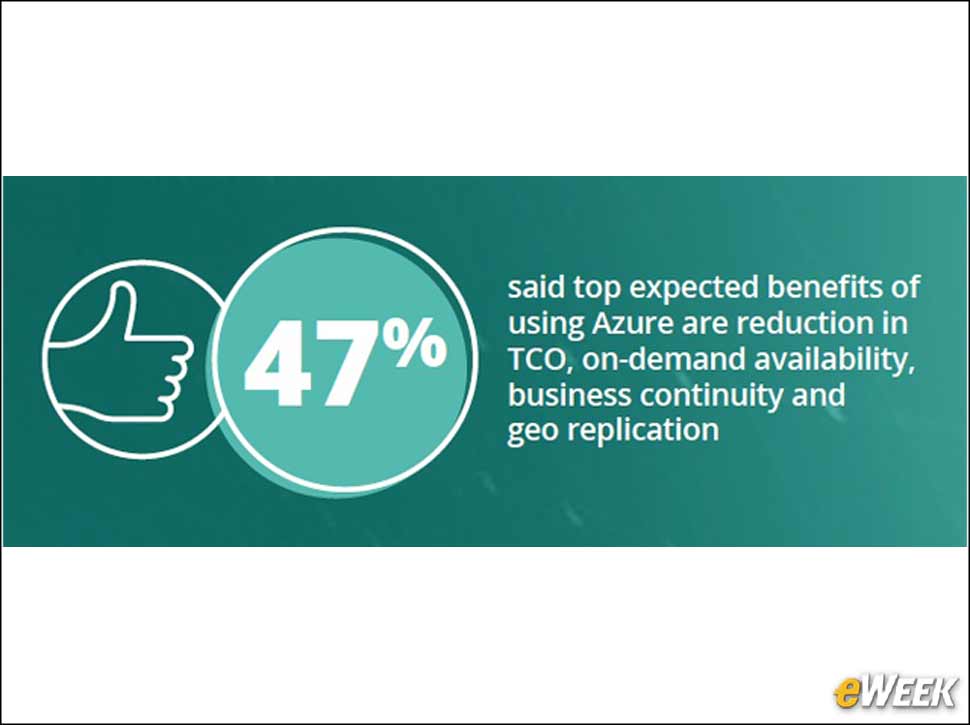 47%

said top expected benefits of using Azure are reduction in TCO, on-demand availability, business continuity and geo replication

eWEEK